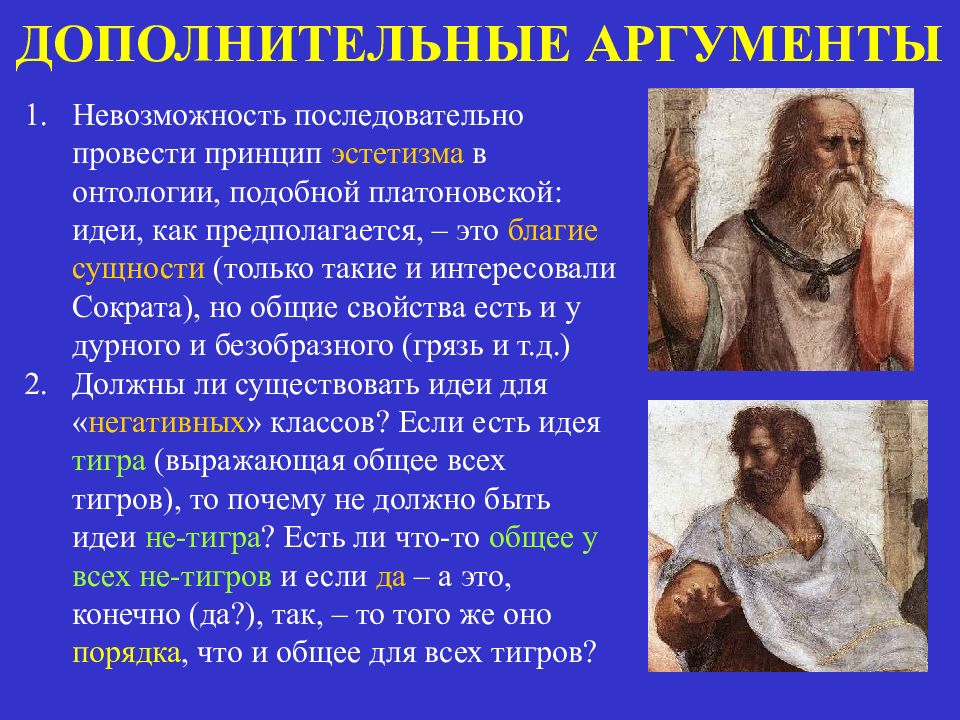 ДОПОЛНИТЕЛЬНЫЕ АРГУМЕНТЫ

1. Невозможность последовательно провести принцип эстетизма в онтологии, подобной платоновской: идеи, как предполагается, – это благие сущности (только такие и интересовали Сократа), но общие свойства есть и у дурного и безобразного (грязь и т.д.)
2. Должны ли существовать идеи для «негативных» классов? Если есть идея тигра (выражающая общее всех тигров), то почему не должно быть идеи не-тигра? Есть ли что-то общее у всех не-тигров и если да – а это, конечно (да?), так, – то того же оно порядка, что и общее для всех тигров?